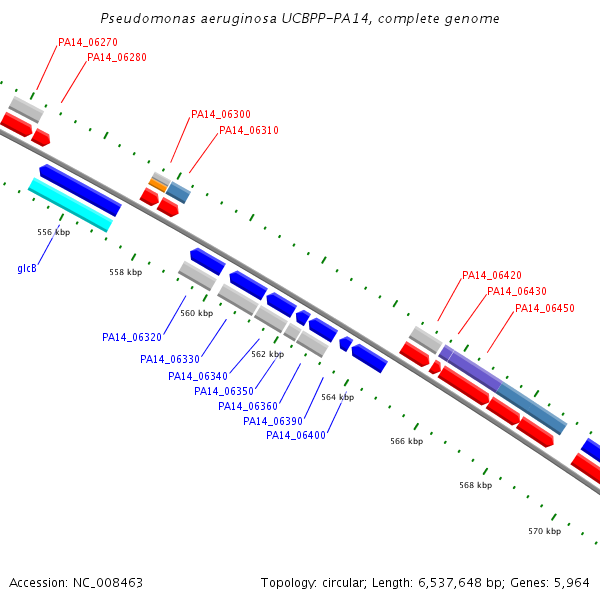 Pseudomonas aeruginosa UCBPP-PA14, complete genome

PA14_06270
PA14_06280
PA14_06300
PA14_06310
556 kbp
glcB
558 kbp
560 kbp
PA14_06320
PA14_06330
562 kbp
PA14_06340
PA14_06350
PA14_06360
564 kbp
PA14_06390
PA14_06400
PA14_06420
PA14_06430
PA14_06450
566 kbp
568 kbp
570 kbp

Accession: NC_008463
Topology: circular; Length: 6,537,648 bp; Genes: 5,964